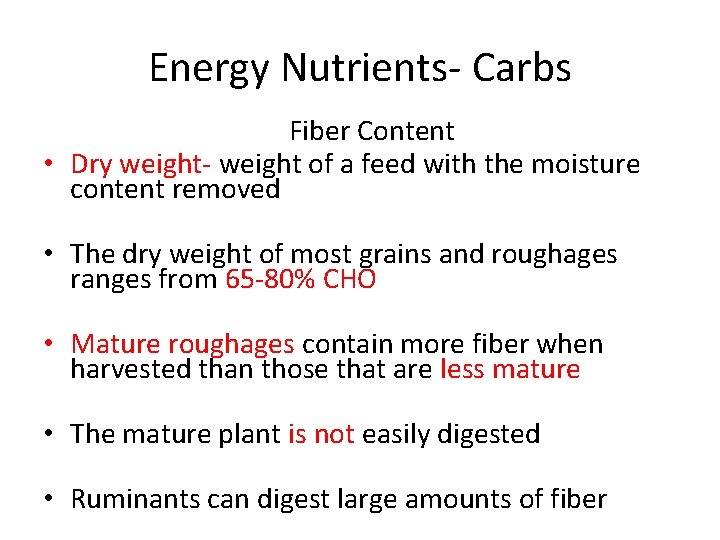 Energy Nutrients- Carbs

Fiber Content

• Dry weight- weight of a feed with the moisture content removed

• The dry weight of most grains and roughages ranges from 65-80% CHO

• Mature roughages contain more fiber when harvested than those that are less mature

• The mature plant is not easily digested

• Ruminants can digest large amounts of fiber